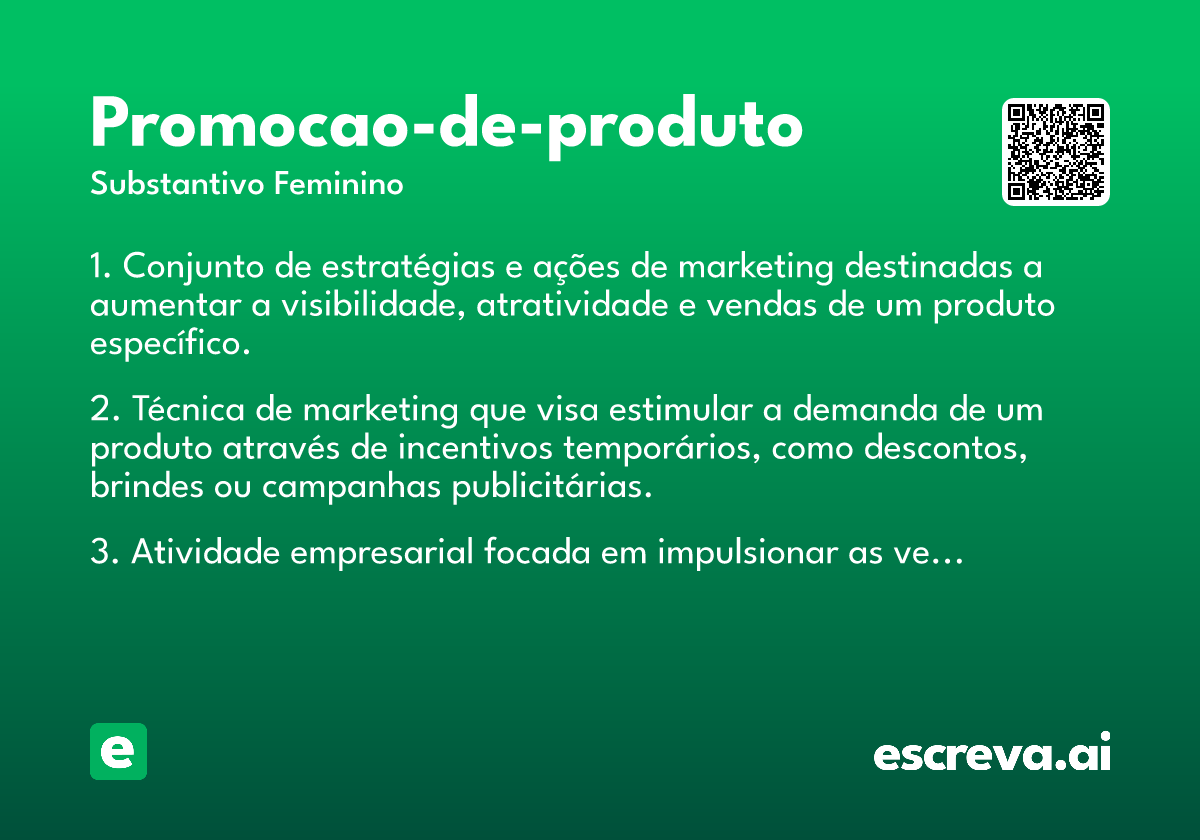 Promocao-de-produto
Substantivo Feminino

1. Conjunto de estratégias e ações de marketing destinadas a aumentar a visibilidade, atratividade e vendas de um produto específico.

2. Técnica de marketing que visa estimular a demanda de um produto através de incentivos temporários, como descontos, brindes ou campanhas publicitárias.

3. Atividade empresarial focada em impulsionar as ve...

e

escreva.ai